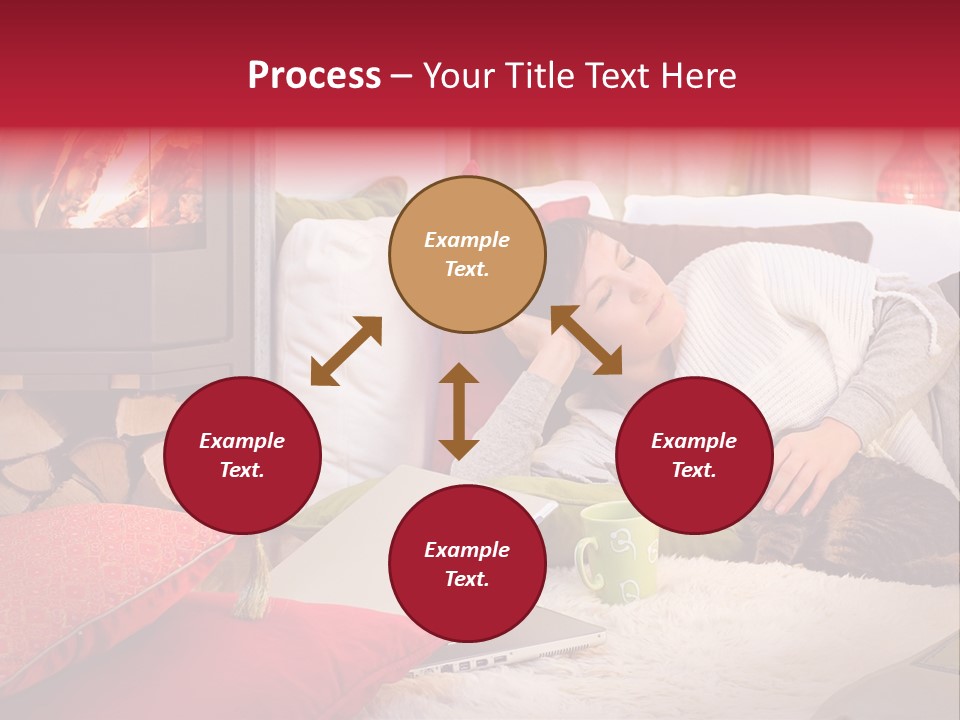 Process – Your Title Text Here

Example Text.

Example Text.

Example Text.

Example Text.